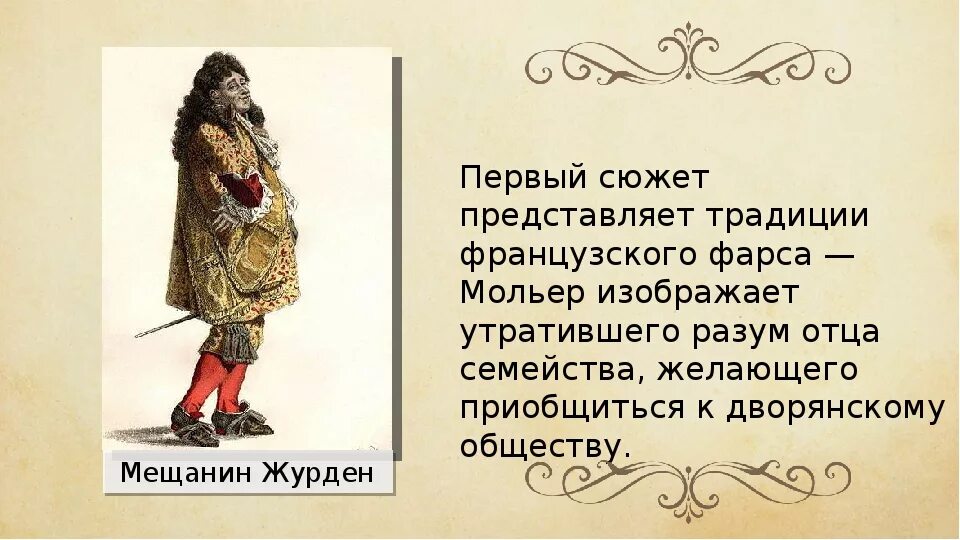 Мещанин Журден

Первый сюжет представляет традиции французского фарса — Мольер изображает утратившего разум отца семейства, желающего приобщиться к дворянскому обществу.